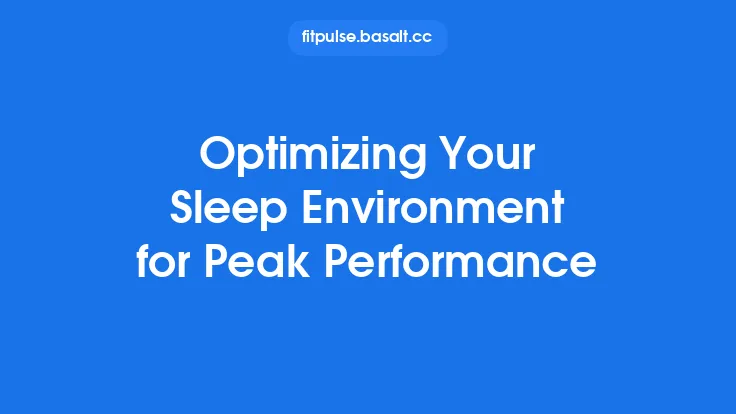 fitpulse.basalt.cc

Optimizing Your Sleep Environment for Peak Performance